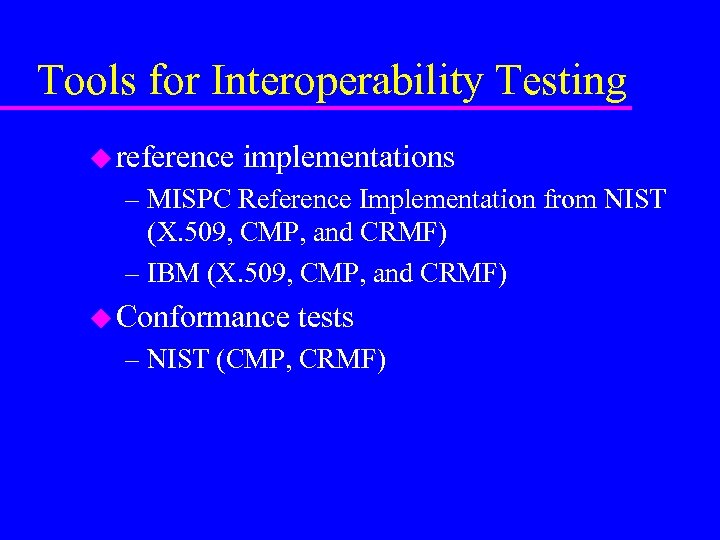 Tools for Interoperability Testing

reference implementations

– MISPC Reference Implementation from NIST (X.509, CMP, and CRMF)

– IBM (X.509, CMP, and CRMF)

Conformance tests

– NIST (CMP, CRMF)